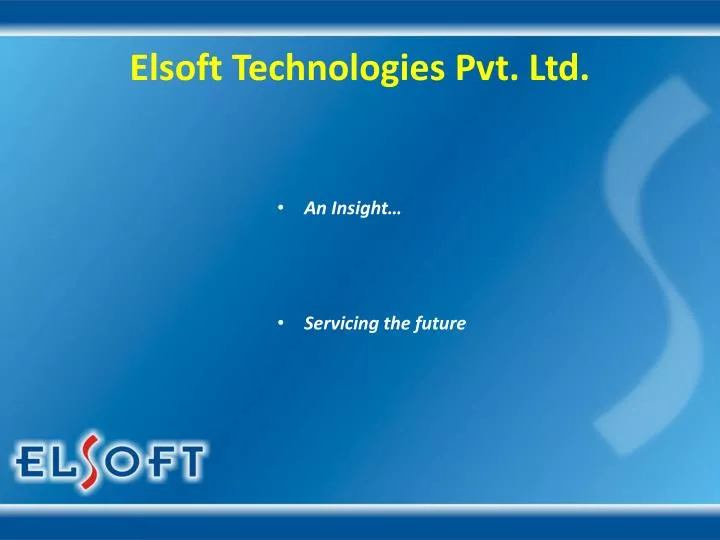 Elsoft Technologies Pvt. Ltd.

• An Insight…

• Servicing the future

ELSOFT